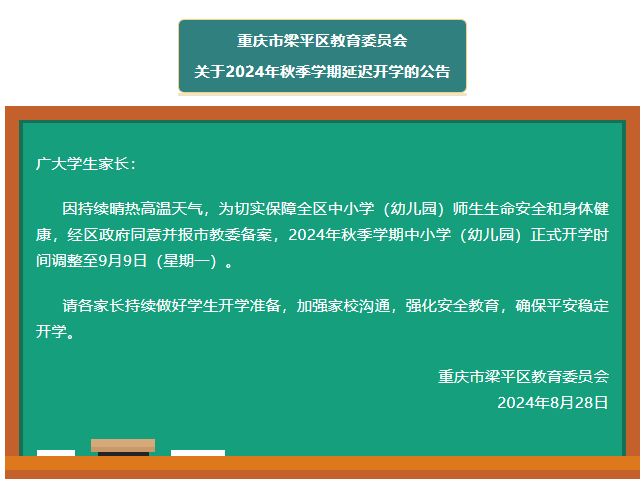 重庆市梁平区教育委员会
关于2024年秋季学期延迟开学的公告

广大学生家长：

因持续晴热高温天气，为切实保障全区中小学（幼儿园）师生生命安全和身体健康，经区政府同意并报市教委备案，2024年秋季学期中小学（幼儿园）正式开学时间调整至9月9日（星期一）。

请各家长持续做好学生开学准备，加强家校沟通，强化安全教育，确保平安稳定开学。

重庆市梁平区教育委员会
2024年8月28日